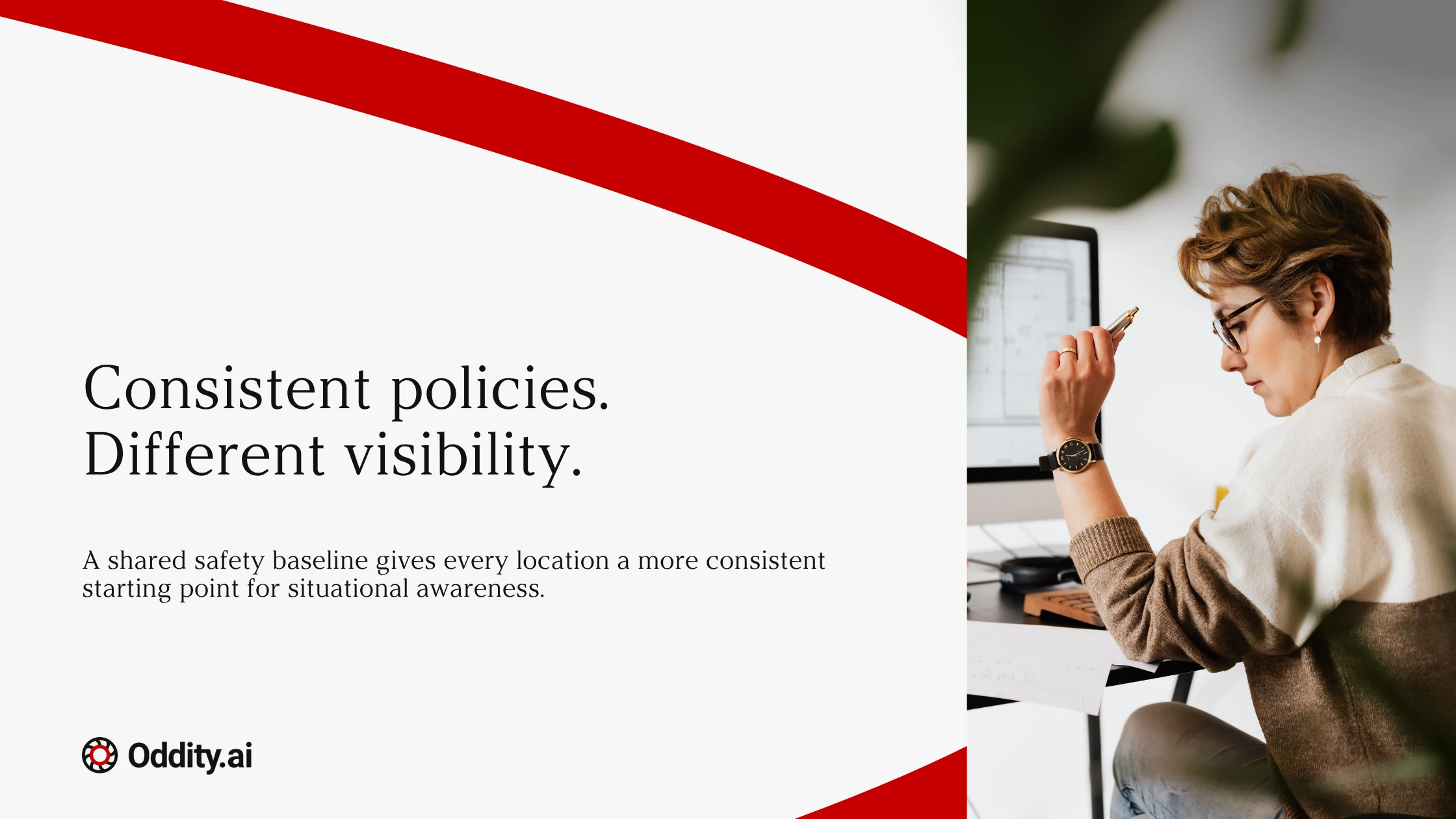 Consistent policies.
Different visibility.

A shared safety baseline gives every location a more consistent starting point for situational awareness.

Oddity.ai